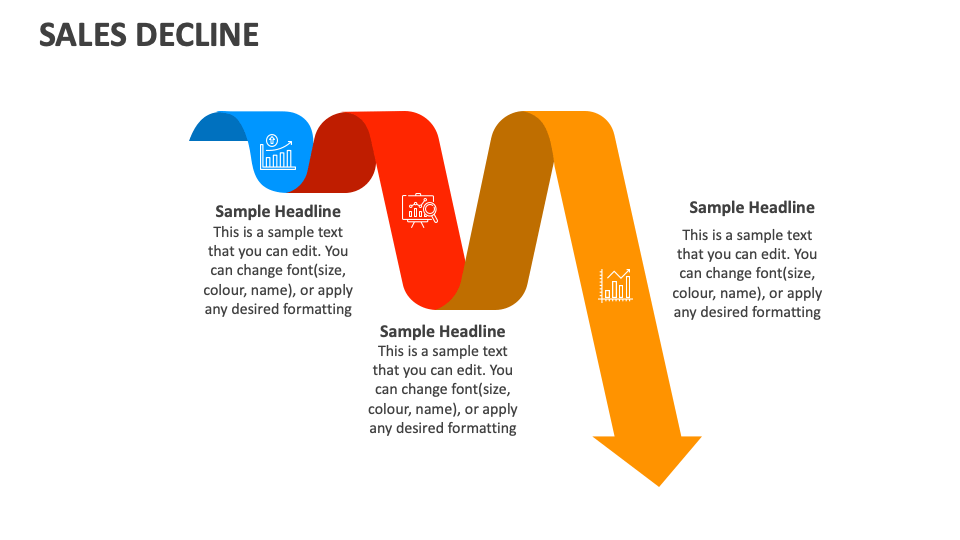 SALES DECLINE

Sample Headline
This is a sample text that you can edit. You can change font(size, colour, name), or apply any desired formatting

Sample Headline
This is a sample text that you can edit. You can change font(size, colour, name), or apply any desired formatting

Sample Headline
This is a sample text that you can edit. You can change font(size, colour, name), or apply any desired formatting